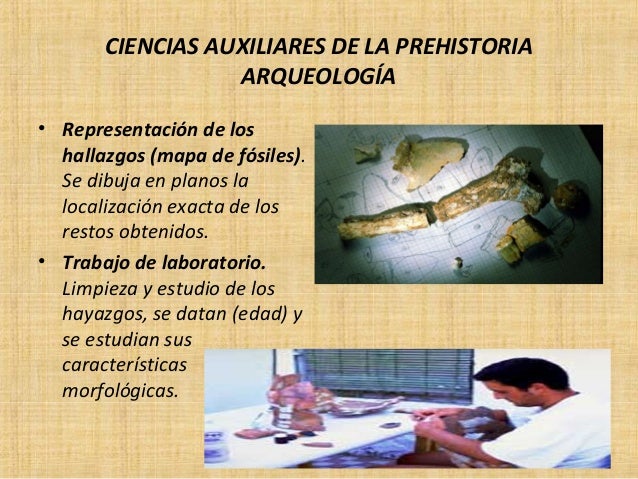 CIENCIAS AUXILIARES DE LA PREHISTORIA
ARQUEOLOGÍA

• Representación de los hallazgos (mapa de fósiles). Se dibuja en planos la localización exacta de los restos obtenidos.

• Trabajo de laboratorio. Limpieza y estudio de los hayazgos, se datan (edad) y se estudian sus características morfológicas.